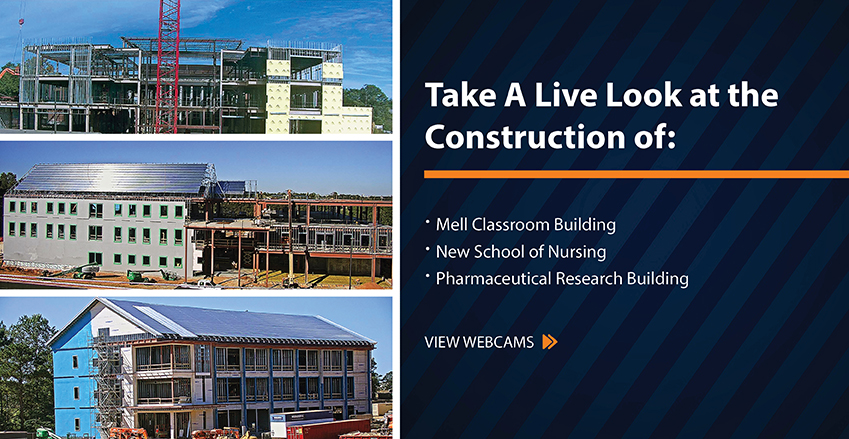 Take A Live Look at the Construction of:

• Mell Classroom Building
• New School of Nursing
• Pharmaceutical Research Building

VIEW WEBCAMS